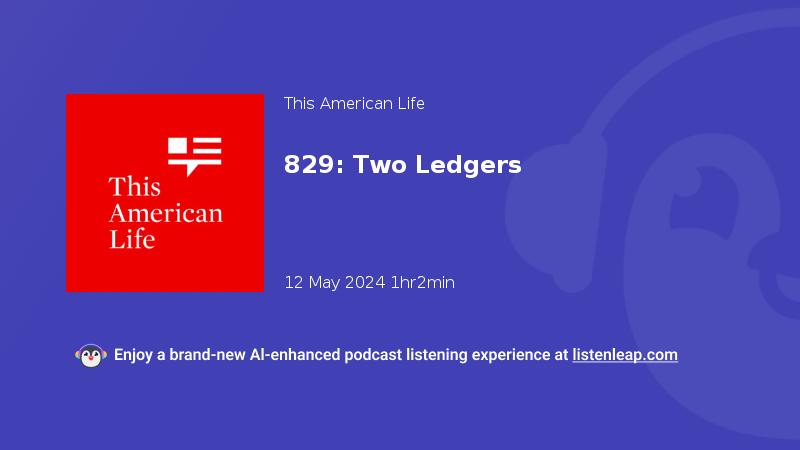 This American Life

This American Life

829: Two Ledgers

12 May 2024 1hr2min

Enjoy a brand-new AI-enhanced podcast listening experience at listenleap.com